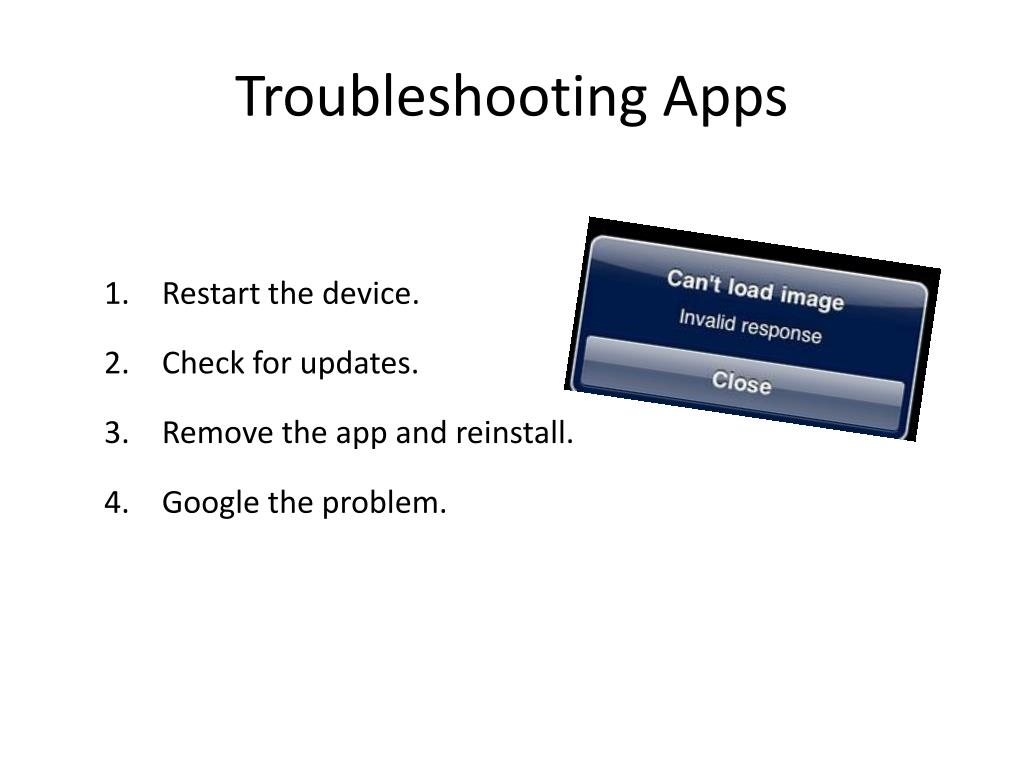 Troubleshooting Apps

1. Restart the device.
2. Check for updates.
3. Remove the app and reinstall.
4. Google the problem.

Can't load image
Invalid response
Close